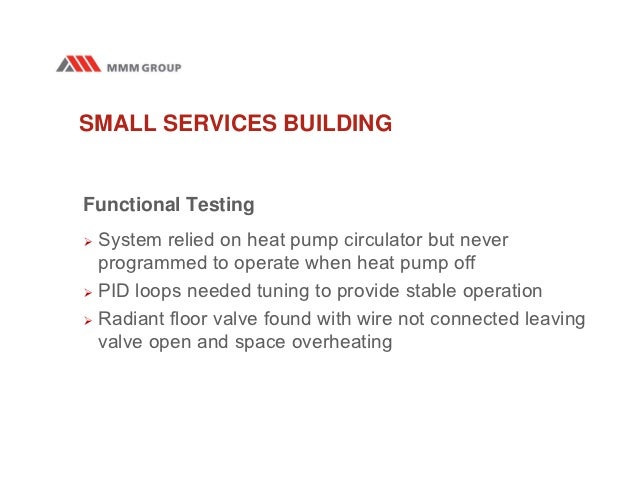 MMM GROUP

SMALL SERVICES BUILDING

Functional Testing

➢ System relied on heat pump circulator but never programmed to operate when heat pump off

➢ PID loops needed tuning to provide stable operation

➢ Radiant floor valve found with wire not connected leaving valve open and space overheating